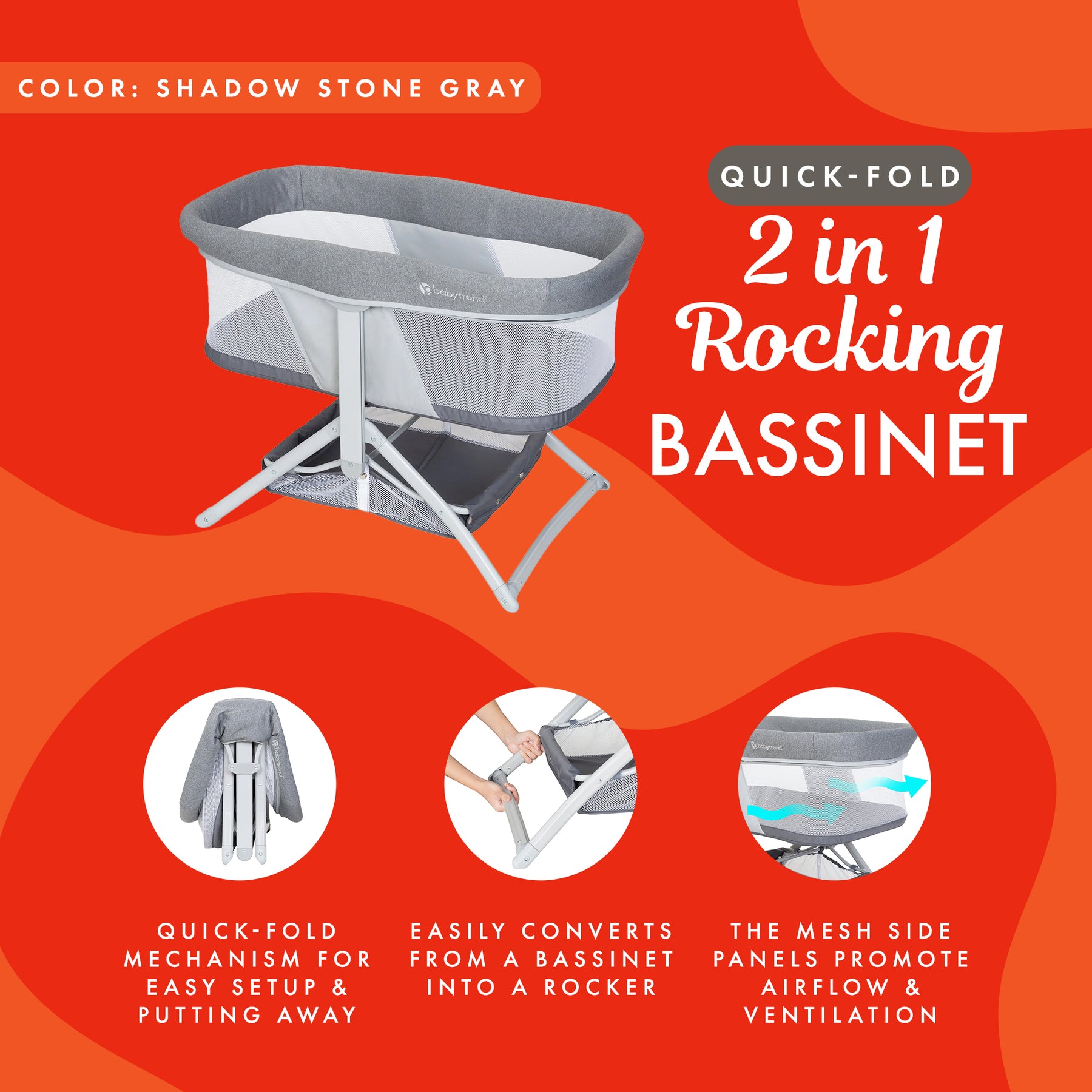 COLOR: SHADOW STONE GRAY

babytrend

QUICK-FOLD
2 in 1
Rocking
BASSINET

babytrend

babytrend

QUICK-FOLD MECHANISM FOR EASY SETUP & PUTTING AWAY

EASILY CONVERTS FROM A BASSINET INTO A ROCKER

THE MESH SIDE PANELS PROMOTE AIRFLOW & VENTILATION